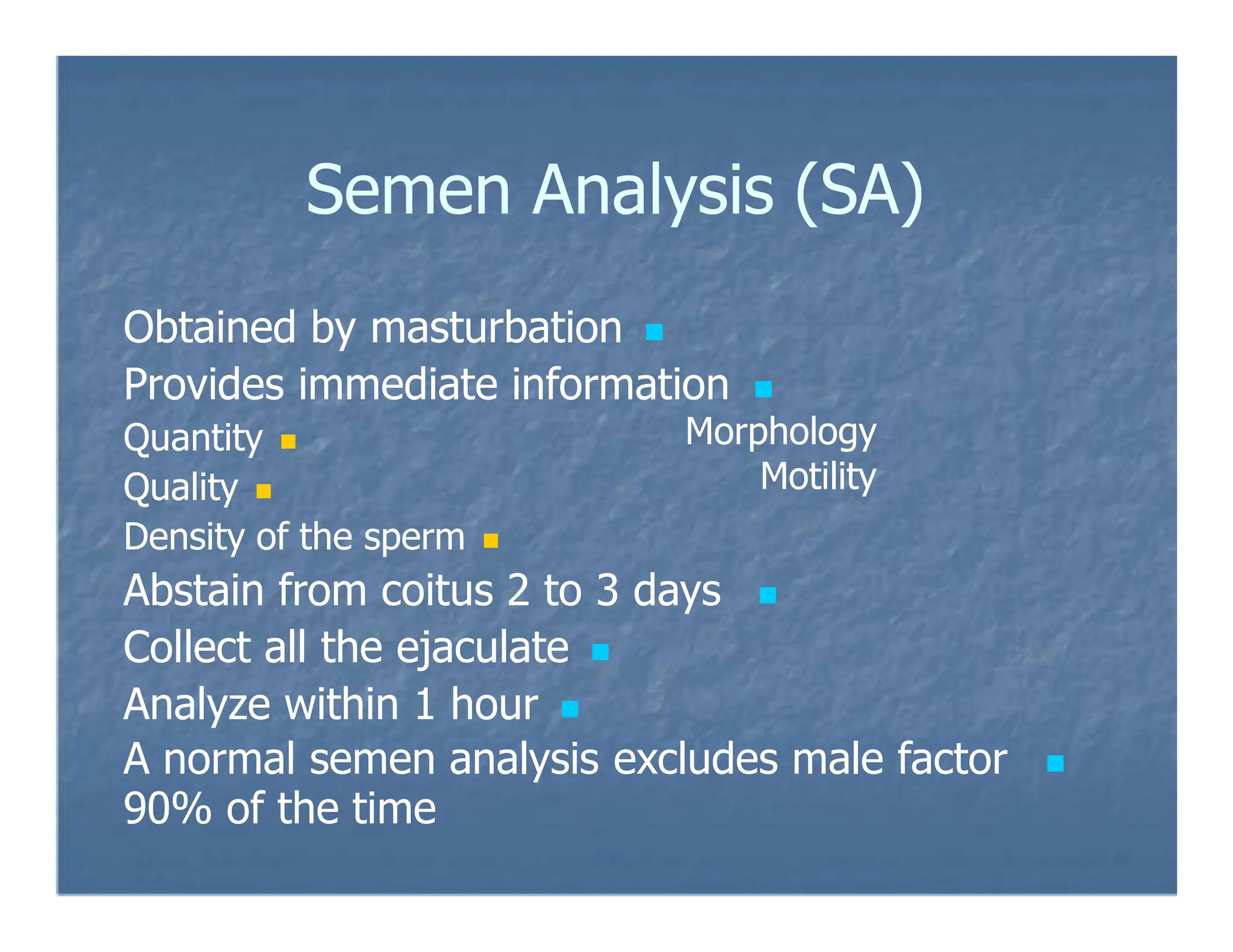 Semen Analysis (SA)

Obtained by masturbation

Provides immediate information

Quantity

Quality

Density of the sperm

Morphology

Motility

Abstain from coitus 2 to 3 days

Collect all the ejaculate

Analyze within 1 hour

A normal semen analysis excludes male factor 90% of the time